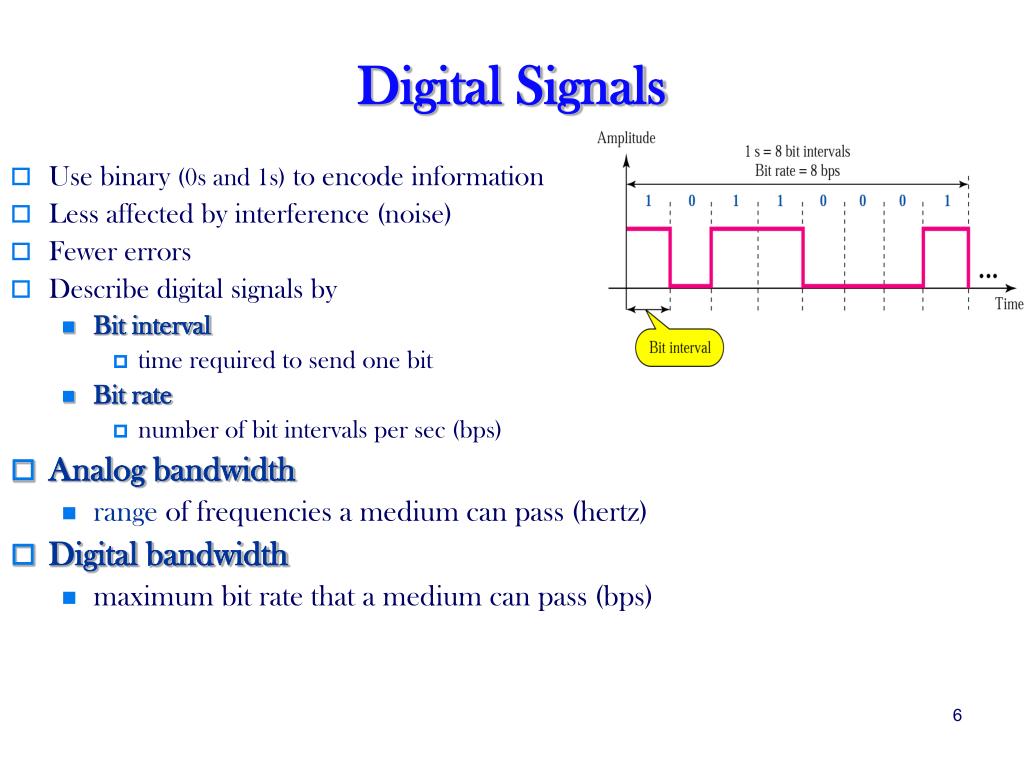 Digital Signals

Use binary (0s and 1s) to encode information
Less affected by interference (noise)
Fewer errors
Describe digital signals by
Bit interval
time required to send one bit
Bit rate
number of bit intervals per sec (bps)

Analog bandwidth
range of frequencies a medium can pass (hertz)

Digital bandwidth
maximum bit rate that a medium can pass (bps)

Amplitude
1 s = 8 bit intervals
Bit rate = 8 bps
1 0 1 1 0 0 0 1
...
Time
Bit interval

6